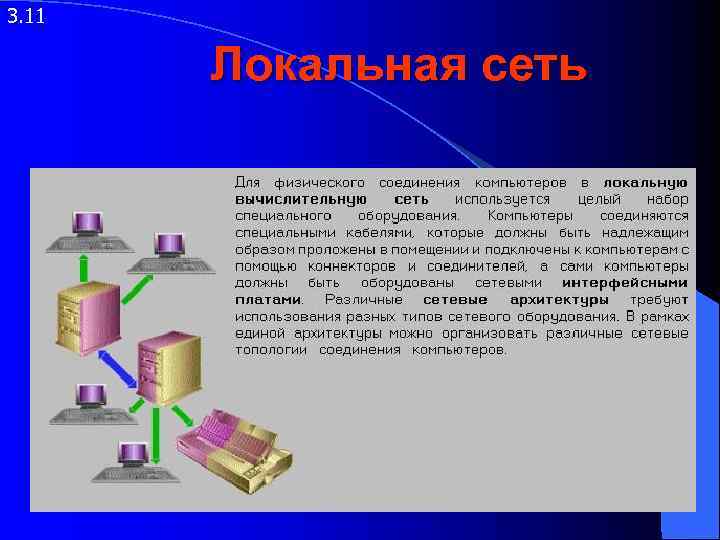 3.11

Локальная сеть

Для физического соединения компьютеров в локальную вычислительную сеть используется целый набор специального оборудования. Компьютеры соединяются специальными кабелями, которые должны быть надлежащим образом проложены в помещении и подключены к компьютерам с помощью коннекторов и соединителей, а сами компьютеры должны быть оборудованы сетевыми интерфейсными платами. Различные сетевые архитектуры требуют использования разных типов сетевого оборудования. В рамках единой архитектуры можно организовать различные сетевые топологии соединения компьютеров.